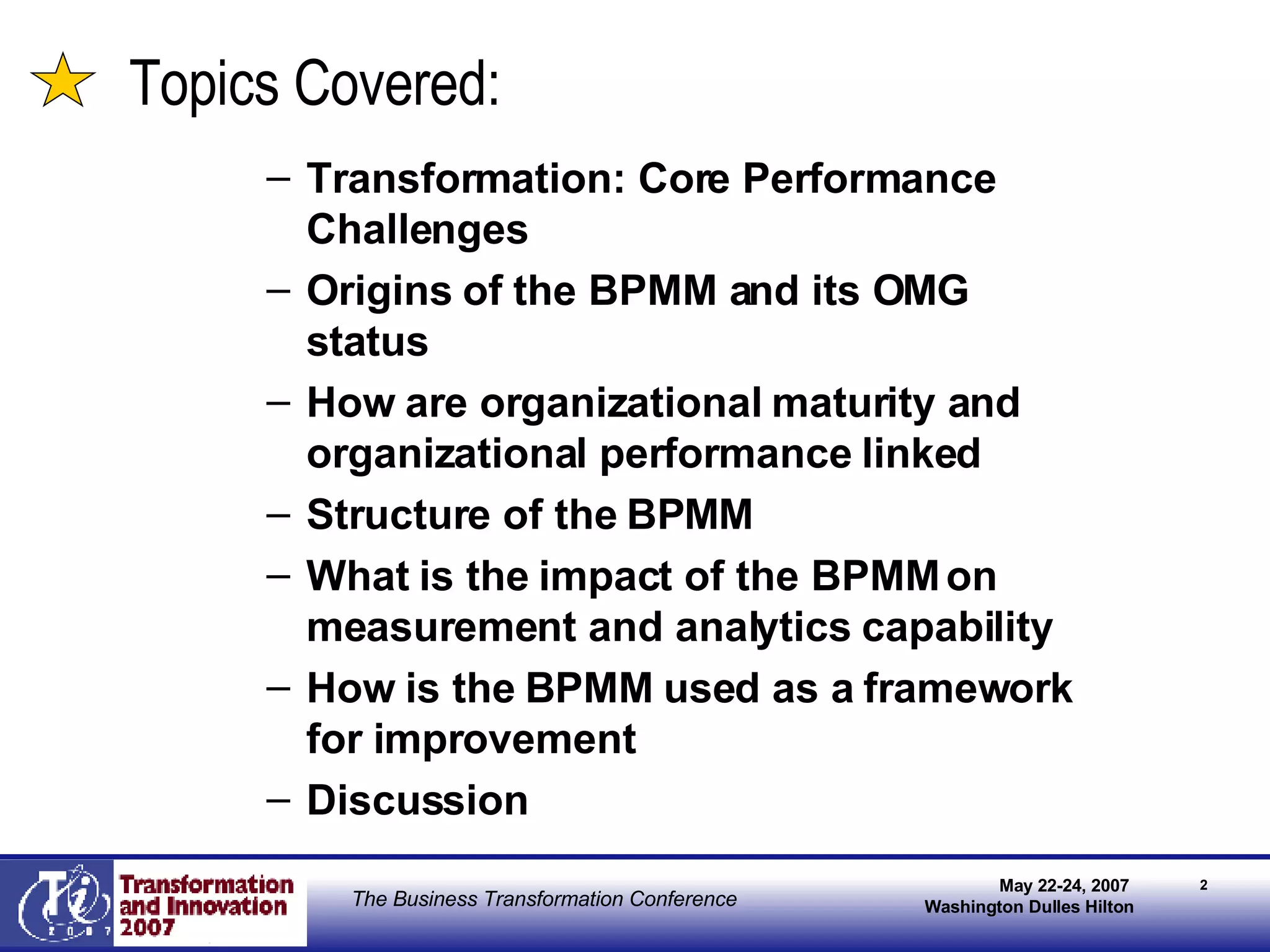 Topics Covered:

– Transformation: Core Performance Challenges

– Origins of the BPMM and its OMG status

– How are organizational maturity and organizational performance linked

– Structure of the BPMM

– What is the impact of the BPMM on measurement and analytics capability

– How is the BPMM used as a framework for improvement

– Discussion

Ti 2007

Transformation and Innovation 2007

The Business Transformation Conference

May 22-24, 2007
Washington Dulles Hilton

2